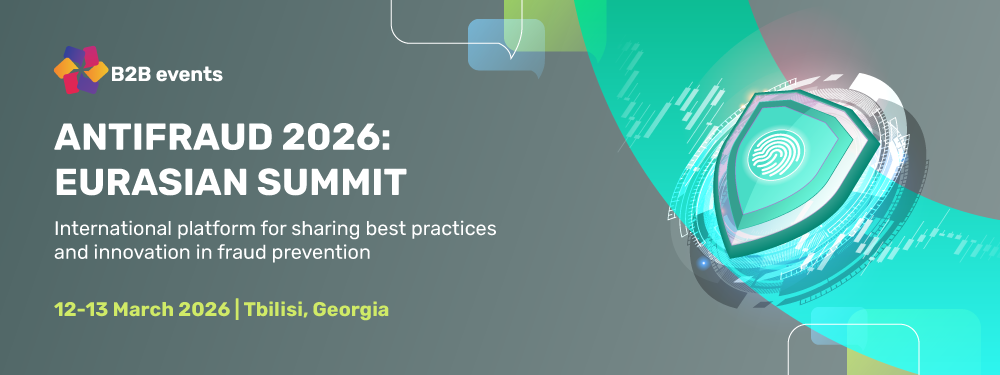 B2B events

ANTIFRAUD 2026: EURASIAN SUMMIT

International platform for sharing best practices and innovation in fraud prevention

12-13 March 2026 | Tbilisi, Georgia